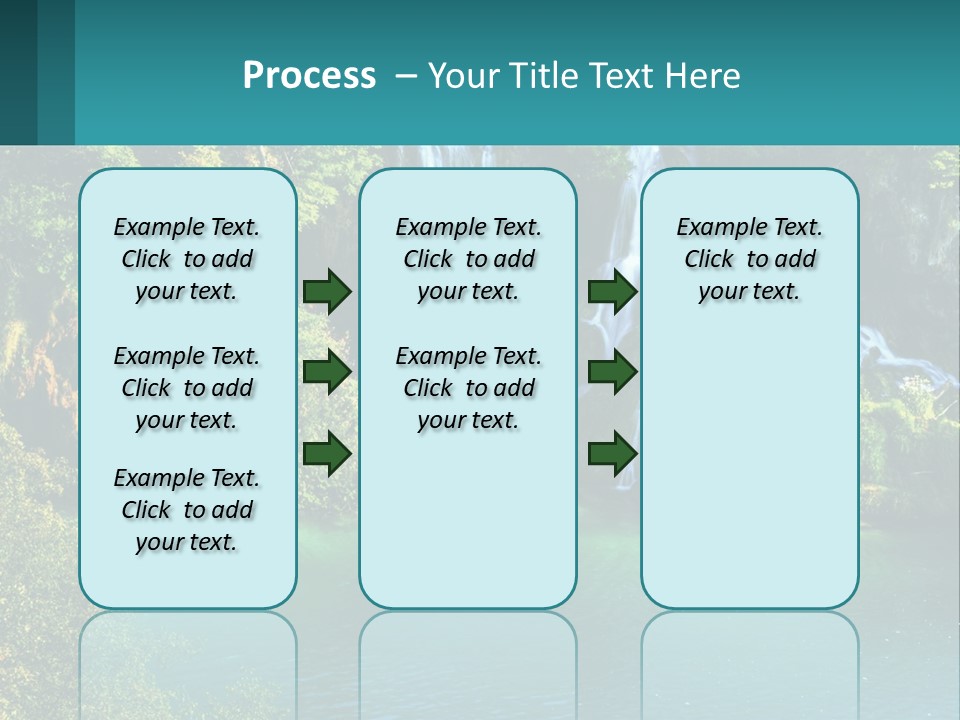 Process – Your Title Text Here

Example Text. Click to add your text.

Example Text. Click to add your text.

Example Text. Click to add your text.

Example Text. Click to add your text.

Example Text. Click to add your text.

Example Text. Click to add your text.